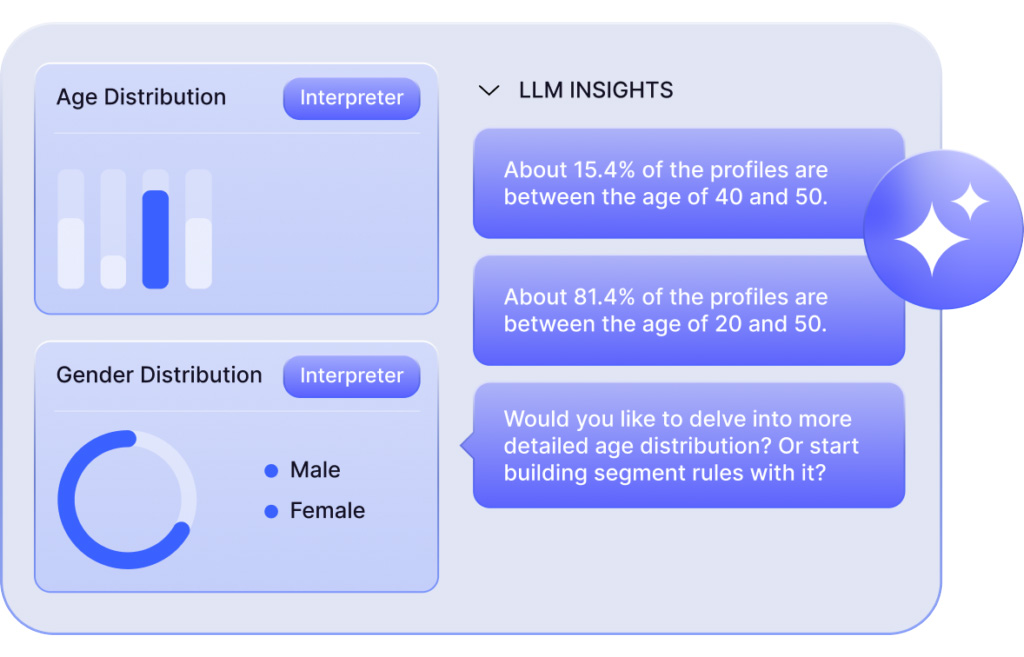 Age Distribution

Interpreter

Gender Distribution

Interpreter

Male

Female

LLM INSIGHTS

About 15.4% of the profiles are between the age of 40 and 50.

About 81.4% of the profiles are between the age of 20 and 50.

Would you like to delve into more detailed age distribution? Or start building segment rules with it?